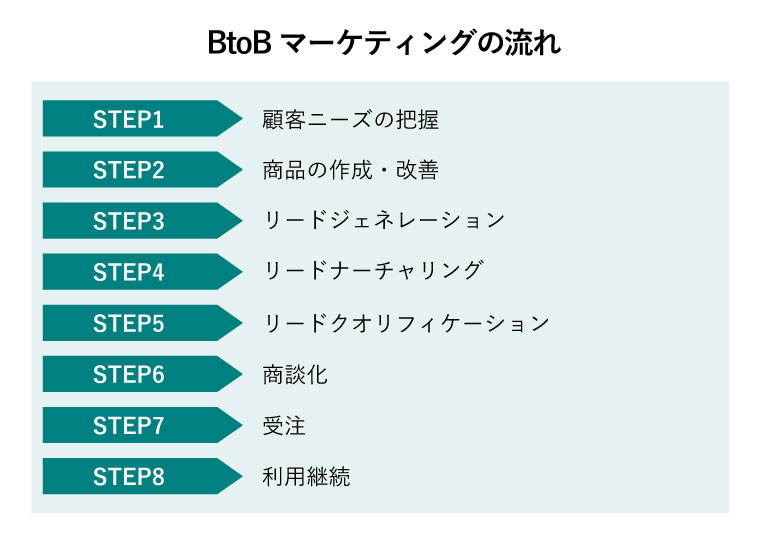 BtoB マーケティングの流れ

STEP1 顧客ニーズの把握

STEP2 商品の作成・改善

STEP3 リードジェネレーション

STEP4 リードナーチャリング

STEP5 リードクオリフィケーション

STEP6 商談化

STEP7 受注

STEP8 利用継続